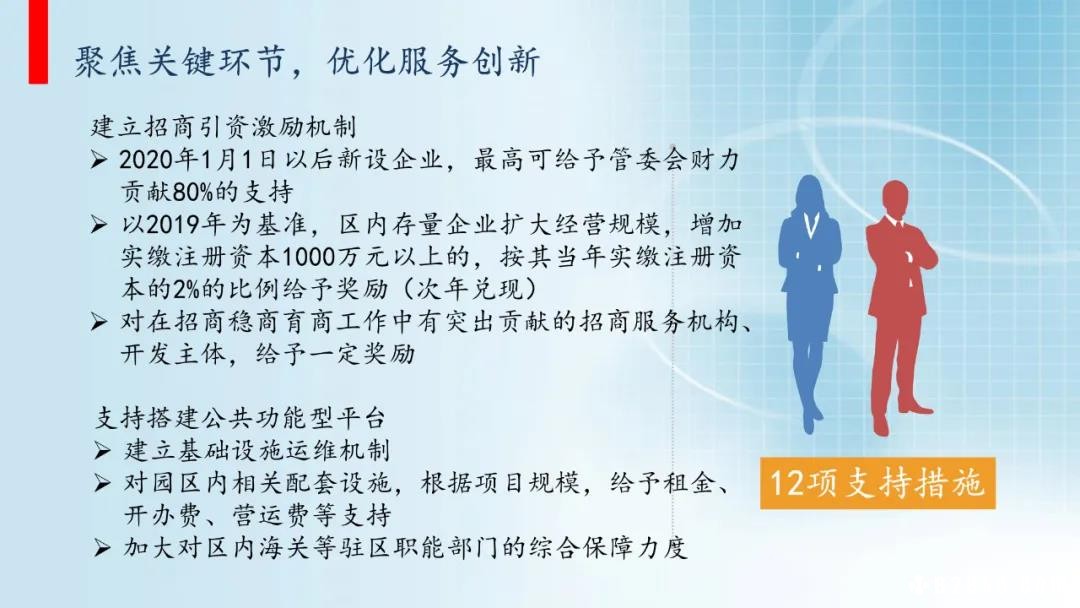 聚焦关键环节，优化服务创新

建立招商引资激励机制
➢ 2020年1月1日以后新设企业，最高可给予管委会财力贡献80%的支持
➢ 以2019年为基准，区内存量企业扩大经营规模，增加实缴注册资本1000万元以上的，按其当年实缴注册资本的2%的比例给予奖励（次年兑现）
➢ 对在招商稳商育商工作中有突出贡献的招商服务机构、开发主体，给予一定奖励

支持搭建公共功能型平台
➢ 建立基础设施运维机制
➢ 对园区内相关配套设施，根据项目规模，给予租金、开办费、营运费等支持
➢ 加大对区内海关等驻区职能部门的综合保障力度

12项支持措施